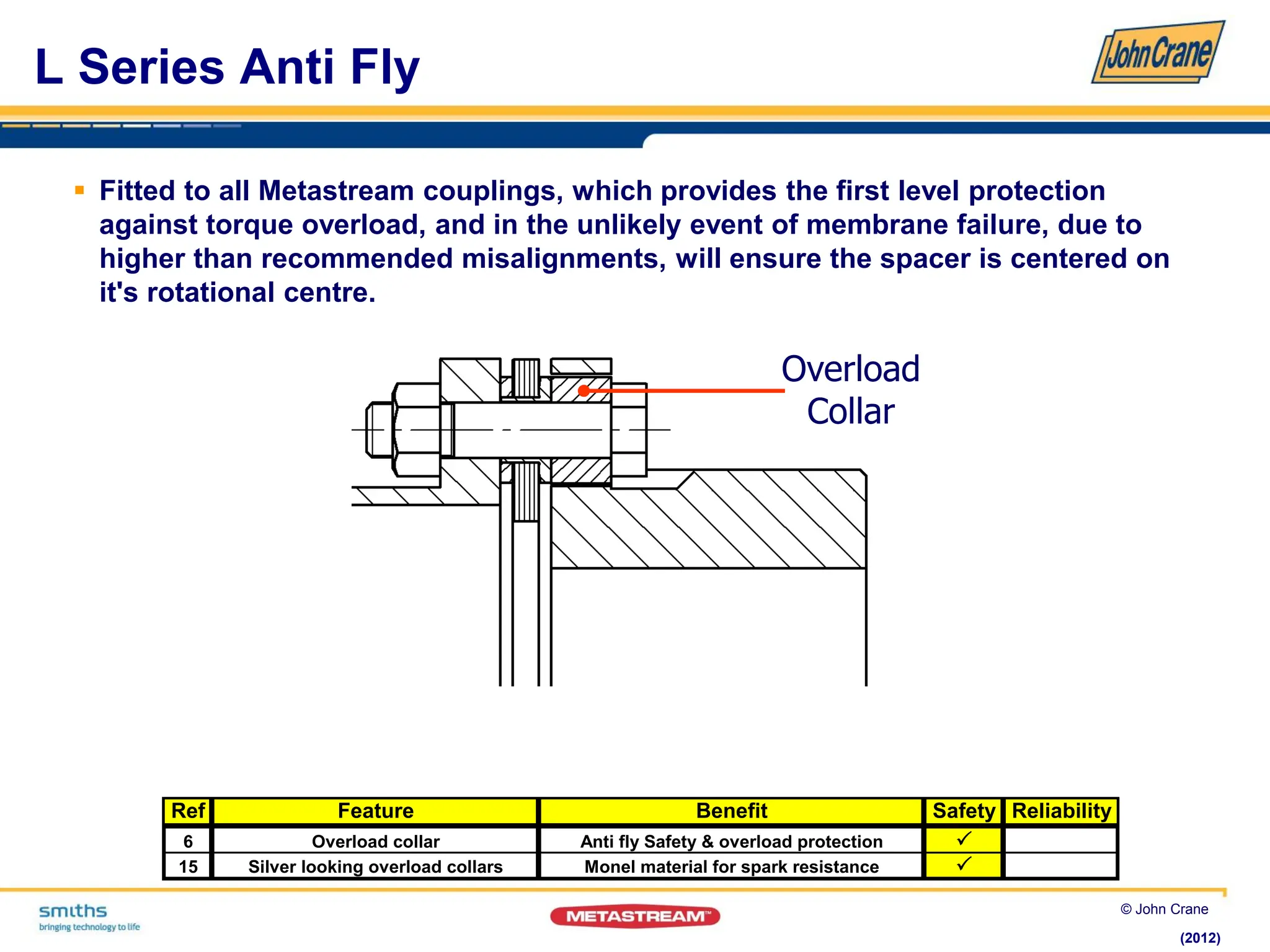 L Series Anti Fly

John Crane

▪ Fitted to all Metastream couplings, which provides the first level protection against torque overload, and in the unlikely event of membrane failure, due to higher than recommended misalignments, will ensure the spacer is centered on it's rotational centre.

Overload Collar

| Ref | Feature | Benefit | Safety | Reliability |
|---|---|---|---|---|
| 6 | Overload collar | Anti fly Safety & overload protection | ✓ | |
| 15 | Silver looking overload collars | Monel material for spark resistance | ✓ | |

smiths
bringing technology to life

METASTREAM™

© John Crane

(2012)